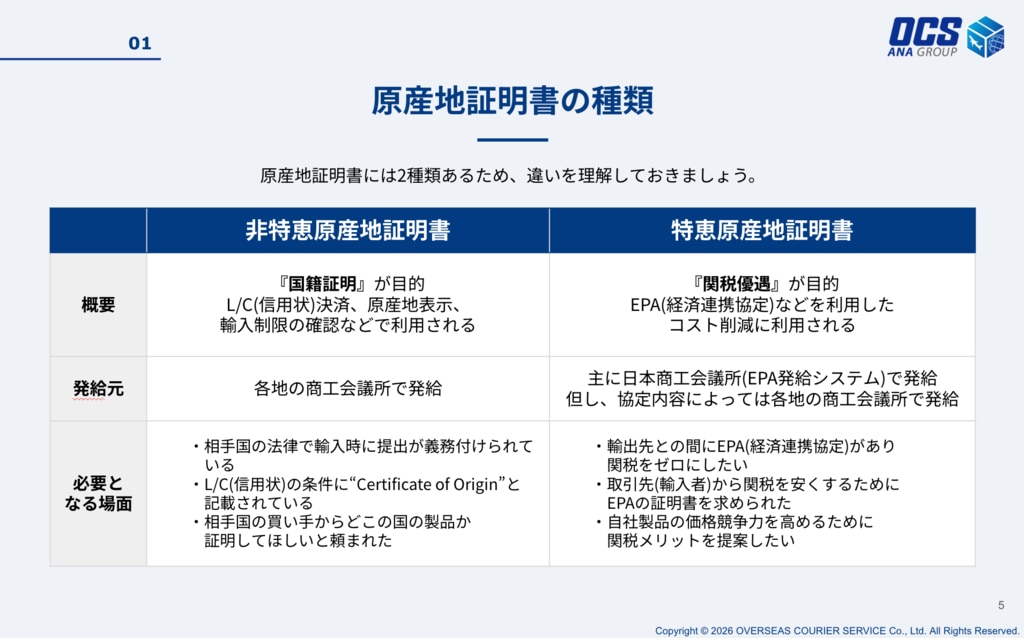 01

OCS
ANA GROUP

原産地証明書の種類

原産地証明書には2種類あるため、違いを理解しておきましょう。

| | 非特恵原産地証明書 | 特恵原産地証明書 |
|---|---|---|
| 概要 | 『国籍証明』が目的 L/C(信用状)決済、原産地表示、輸入制限の確認などで利用される | 『関税優遇』が目的 EPA(経済連携協定)などを利用したコスト削減に利用される |
| 発給元 | 各地の商工会議所で発給 | 主に日本商工会議所(EPA発給システム)で発給 但し、協定内容によっては各地の商工会議所で発給 |
| 必要となる場面 | ・相手国の法律で輸入時に提出が義務付けられている ・L/C(信用状)の条件に“Certificate of Origin”と記載されている ・相手国の買い手からどこの国の製品か証明してほしいと頼まれた | ・輸出先との間にEPA(経済連携協定)があり関税をゼロにしたい ・取引先(輸入者)から関税を安くするためにEPAの証明書を求められた ・自社製品の価格競争力を高めるために関税メリットを提案したい |

5

Copyright © 2026 OVERSEAS COURIER SERVICE Co., Ltd. All Rights Reserved.